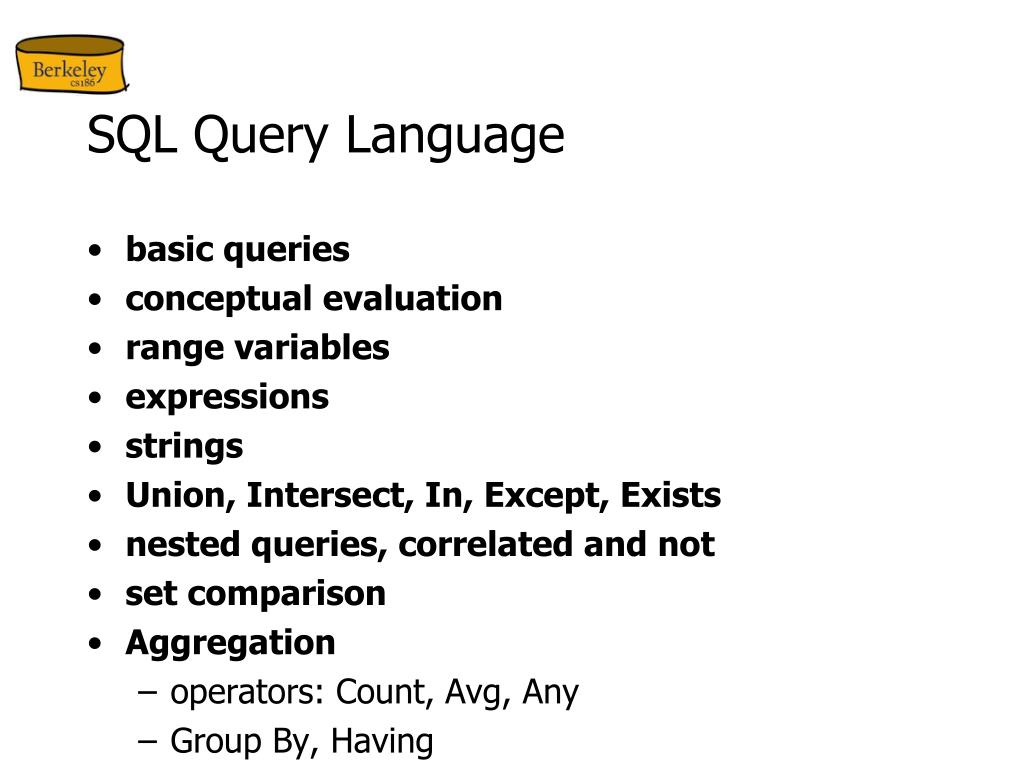 Berkeley
cs186

SQL Query Language

• basic queries
• conceptual evaluation
• range variables
• expressions
• strings
• Union, Intersect, In, Except, Exists
• nested queries, correlated and not
• set comparison
• Aggregation
– operators: Count, Avg, Any
– Group By, Having